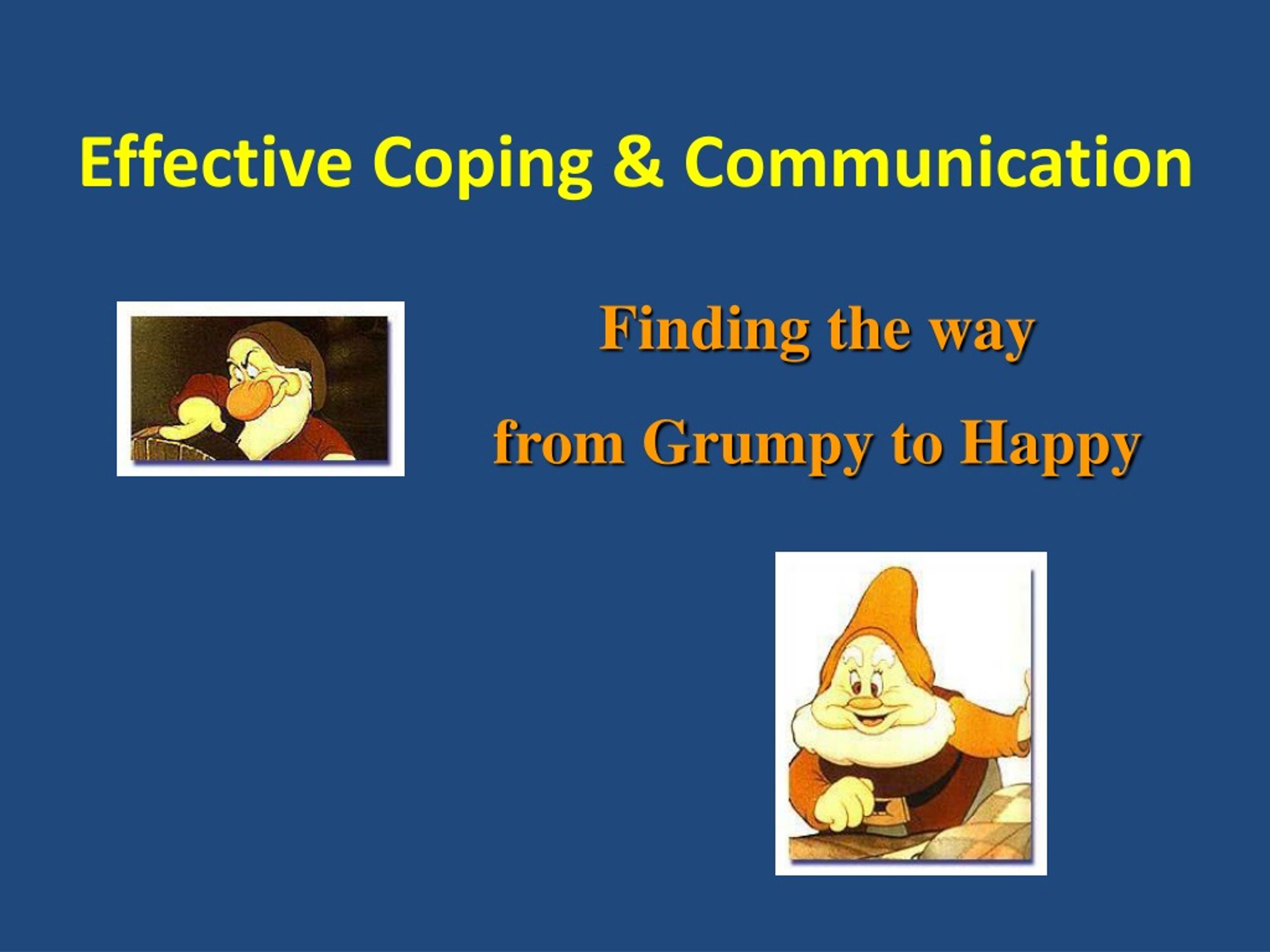 Effective Coping & Communication

Finding the way

from Grumpy to Happy